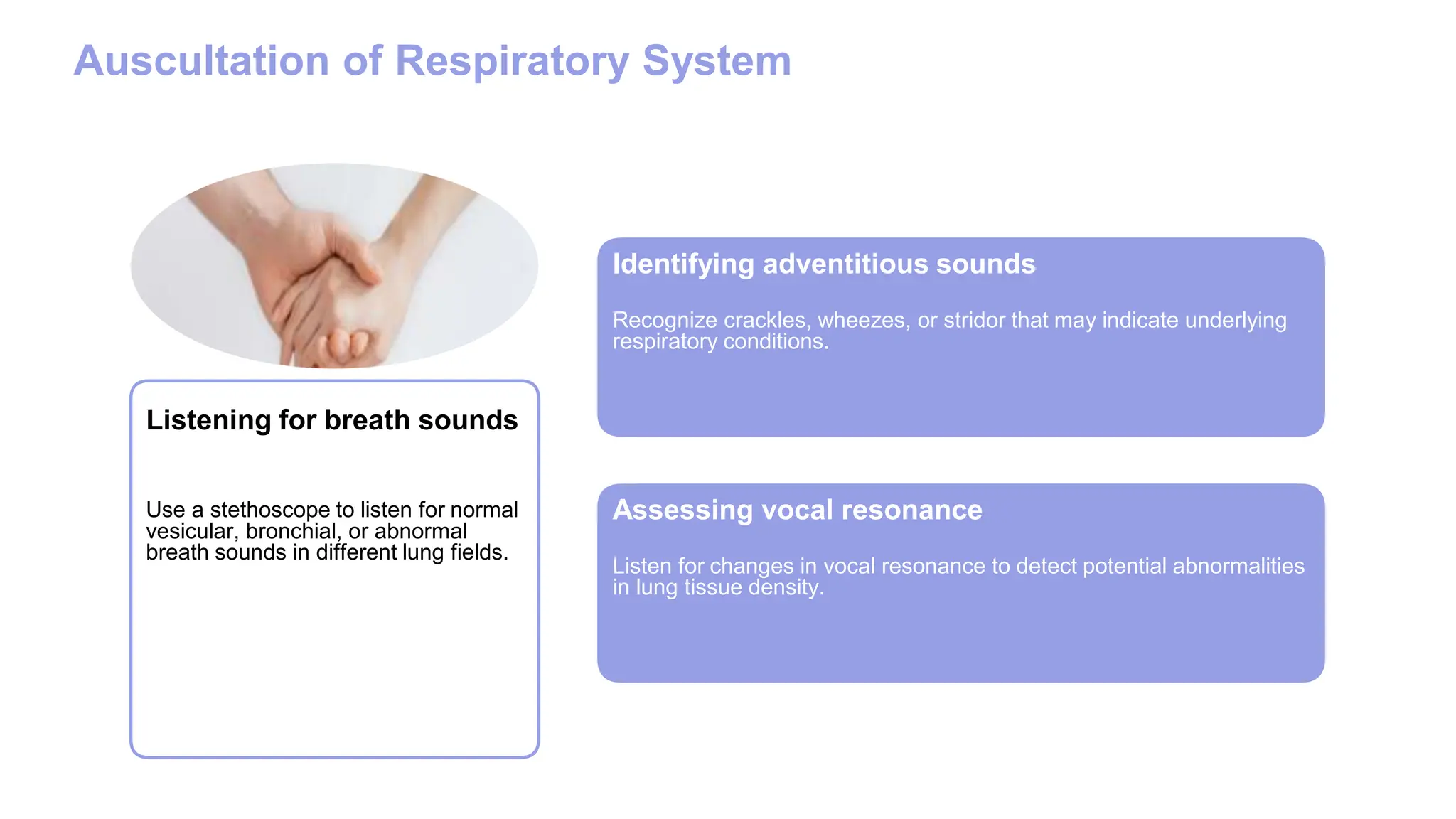 Auscultation of Respiratory System

Listening for breath sounds

Use a stethoscope to listen for normal vesicular, bronchial, or abnormal breath sounds in different lung fields.

Identifying adventitious sounds

Recognize crackles, wheezes, or stridor that may indicate underlying respiratory conditions.

Assessing vocal resonance

Listen for changes in vocal resonance to detect potential abnormalities in lung tissue density.